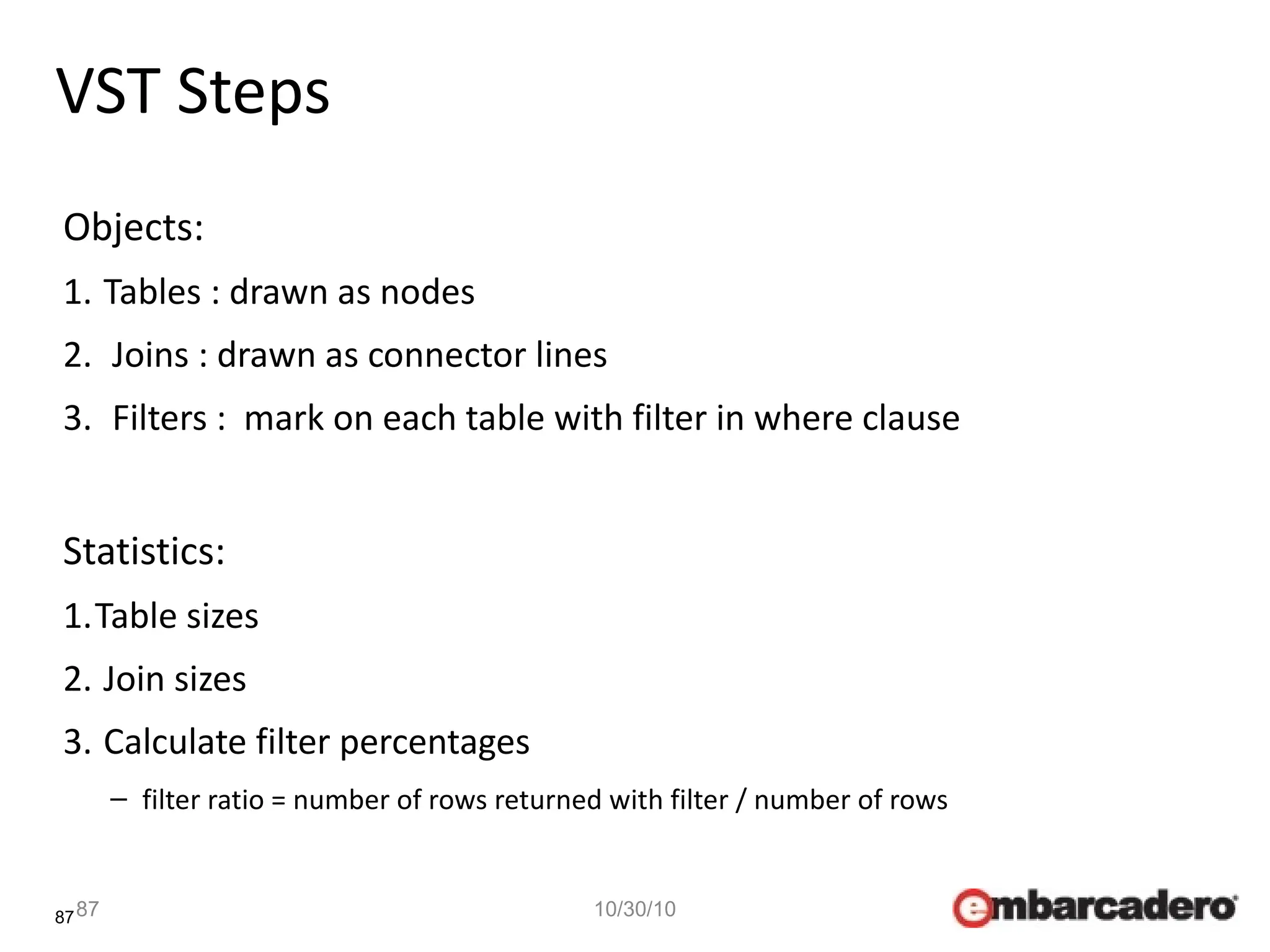 VST Steps

Objects:

1. Tables : drawn as nodes

2. Joins : drawn as connector lines

3. Filters : mark on each table with filter in where clause

Statistics:

1. Table sizes

2. Join sizes

3. Calculate filter percentages

– filter ratio = number of rows returned with filter / number of rows

87 87

10/30/10

embarcadero